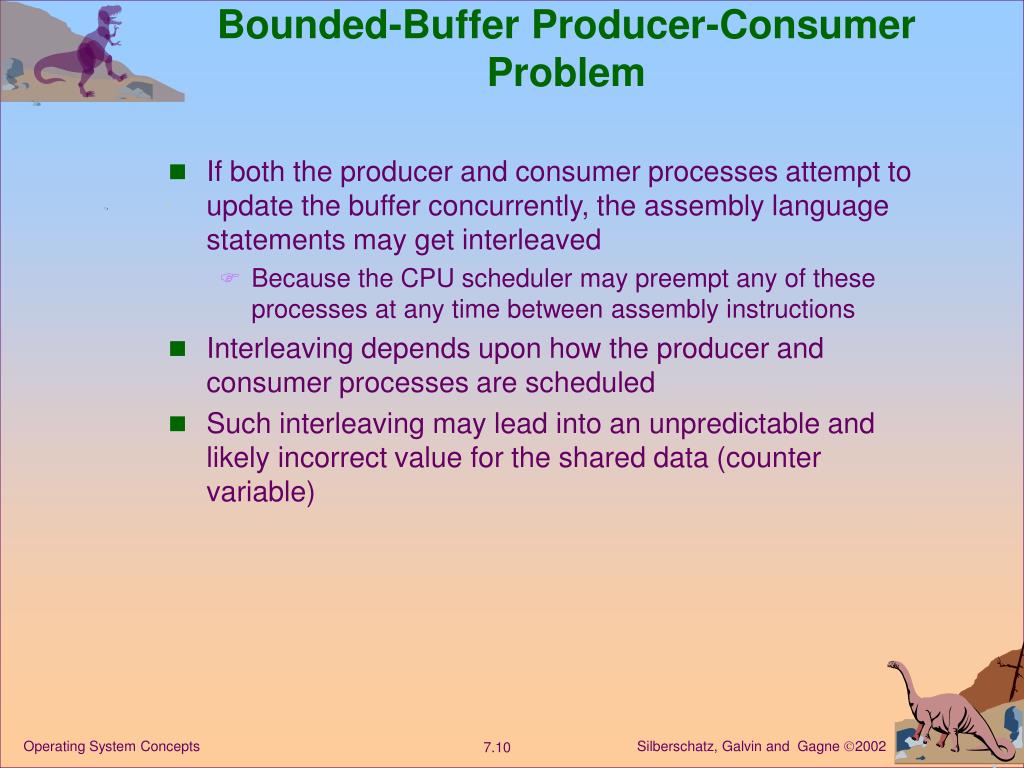 Bounded-Buffer Producer-Consumer Problem

- If both the producer and consumer processes attempt to update the buffer concurrently, the assembly language statements may get interleaved
  - Because the CPU scheduler may preempt any of these processes at any time between assembly instructions
- Interleaving depends upon how the producer and consumer processes are scheduled
- Such interleaving may lead into an unpredictable and likely incorrect value for the shared data (counter variable)

Operating System Concepts 7.10 Silberschatz, Galvin and Gagne ©2002